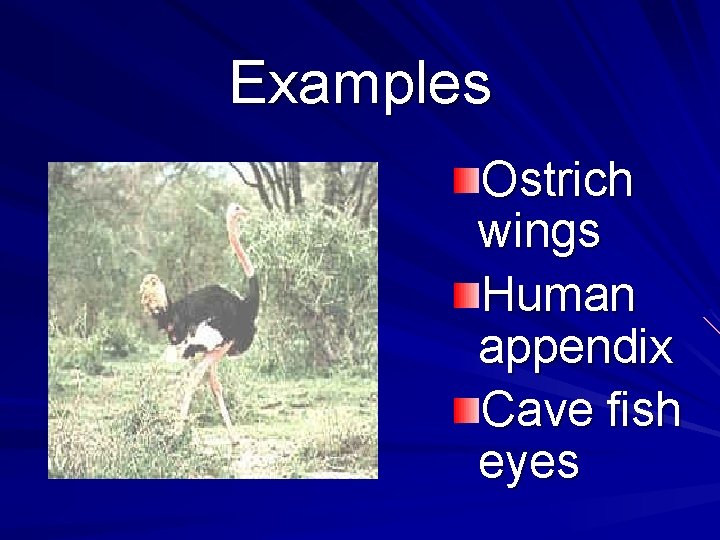 Examples

Ostrich wings
Human appendix
Cave fish eyes